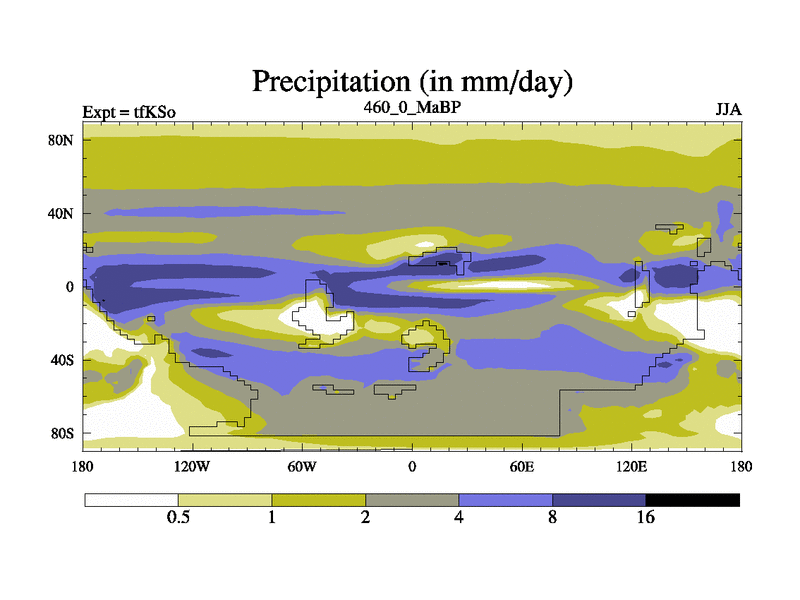 Precipitation (in mm/day)

Expt = tfKSo

460_0_MaBP

JJA

80N

40N

0

40S

80S

180

120W

60W

0

60E

120E

180

0.5

1

2

4

8

16